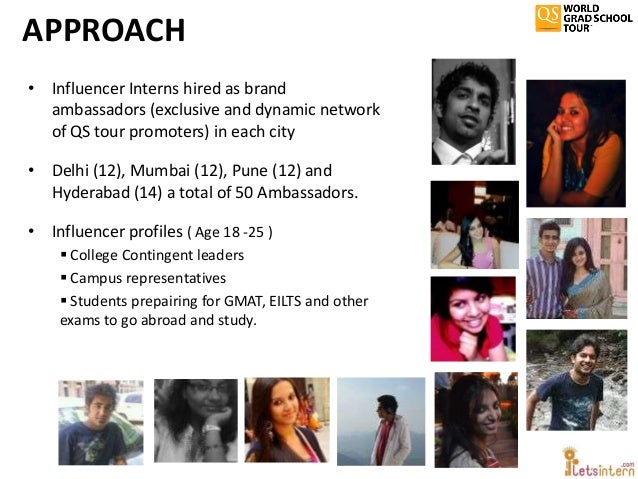 APPROACH

QS WORLD GRAD SCHOOL TOUR

• Influencer Interns hired as brand ambassadors (exclusive and dynamic network of QS tour promoters) in each city

• Delhi (12), Mumbai (12), Pune (12) and Hyderabad (14) a total of 50 Ambassadors.

• Influencer profiles ( Age 18 -25 )
▪ College Contingent leaders
▪ Campus representatives
▪ Students prepairing for GMAT, EILTS and other exams to go abroad and study.

letsintern.com